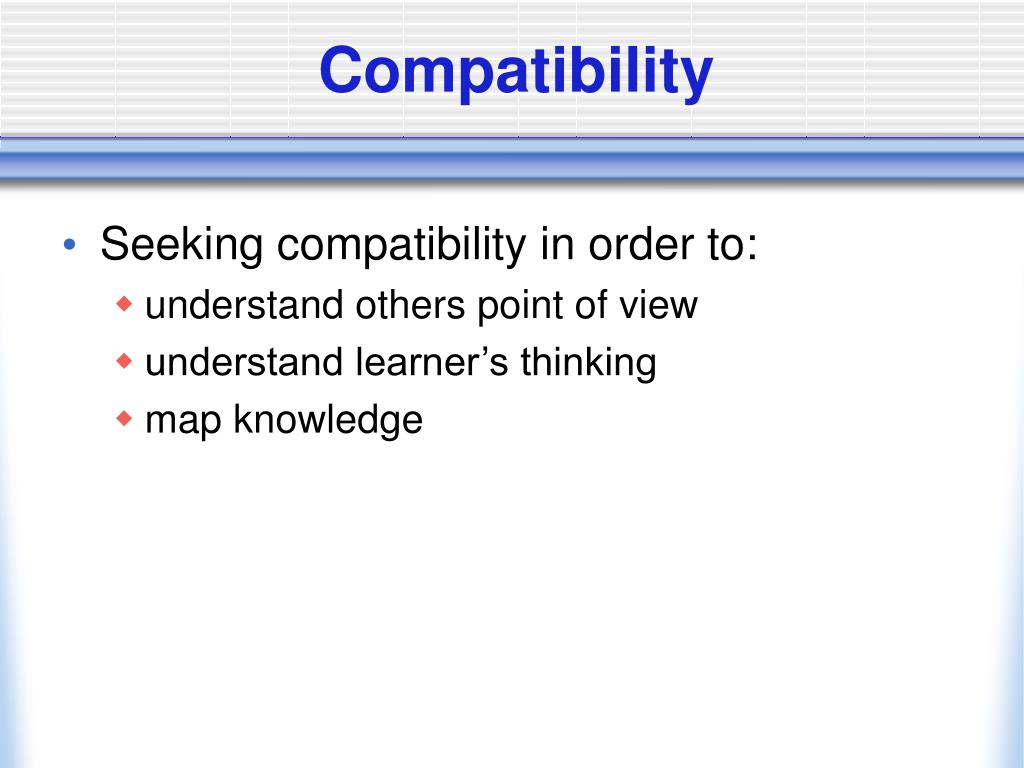 Compatibility

• Seeking compatibility in order to:
  ◆ understand others point of view
  ◆ understand learner’s thinking
  ◆ map knowledge